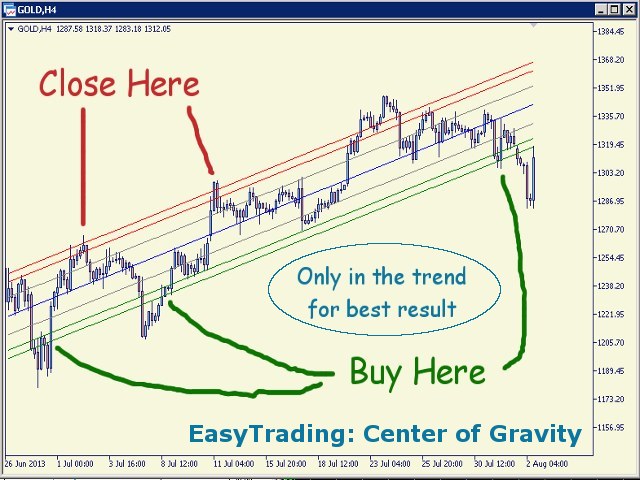 GOLD,H4

GOLD,H4 1287.58 1318.37 1283.18 1312.05

Close Here

Only in the trend for best result

Buy Here

EasyTrading: Center of Gravity

1384.45
1368.20
1351.95
1335.70
1319.45
1303.20
1286.95
1270.70
1254.45
1238.20
1221.95
1205.70
1189.45
1173.20
1156.95

26 Jun 2013 1 Jul 00:00 3 Jul 16:00 8 Jul 12:00 11 Jul 04:00 15 Jul 20:00 18 Jul 12:00 23 Jul 04:00 25 Jul 20:00 30 Jul 12:00 2 Aug 04:00